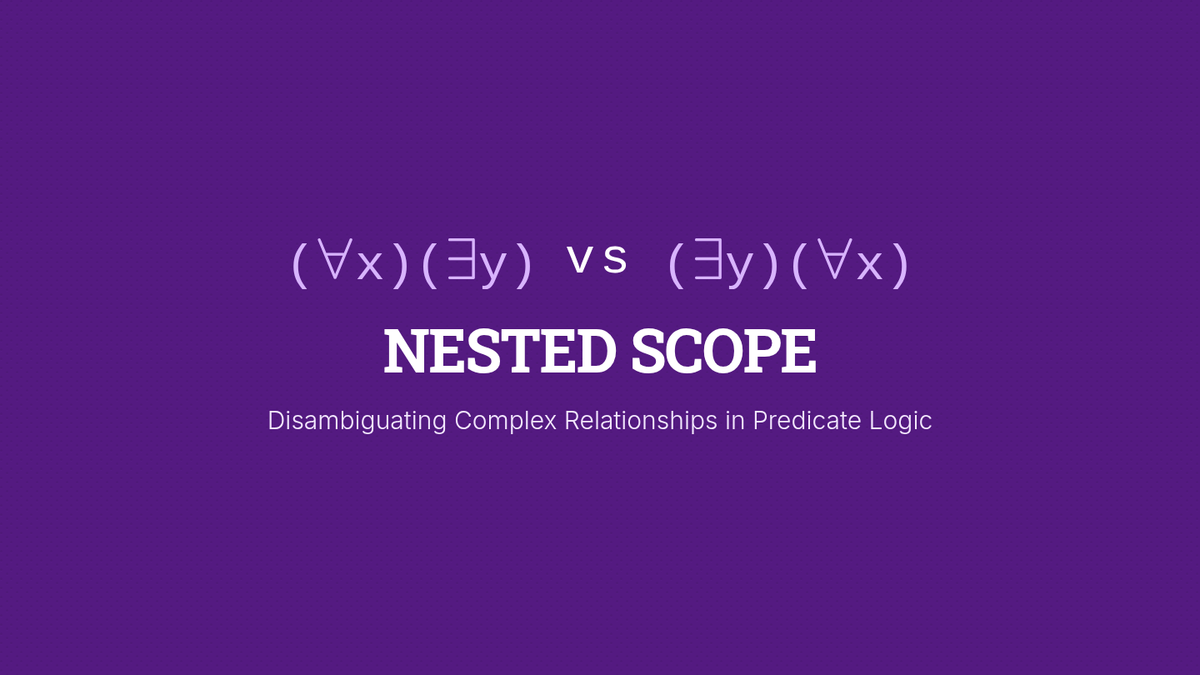 $(\forall x)(\exists y)$ vs $(\exists y)(\forall x)$

NESTED SCOPE

Disambiguating Complex Relationships in Predicate Logic